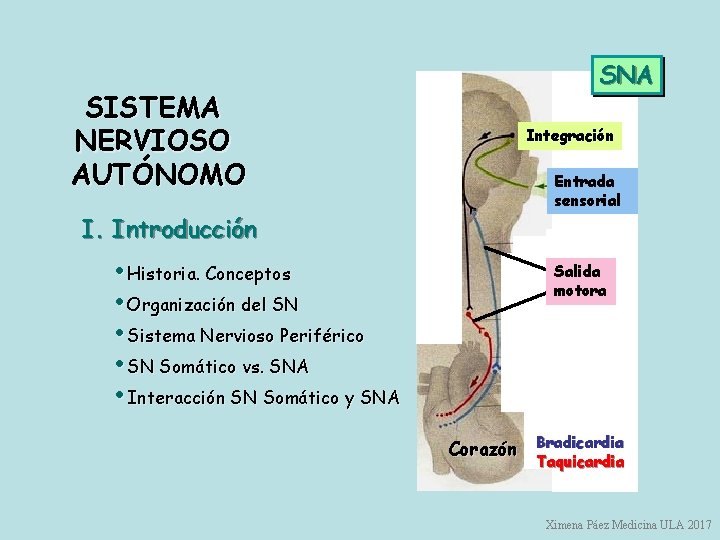 SISTEMA NERVIOSO AUTÓNOMO

I. Introducción

• Historia. Conceptos
• Organización del SN
• Sistema Nervioso Periférico
• SN Somático vs. SNA
• Interacción SN Somático y SNA

SNA

Integración

Entrada sensorial

Salida motora

Corazón

Bradicardia
Taquicardia

Ximena Páez Medicina ULA 2017